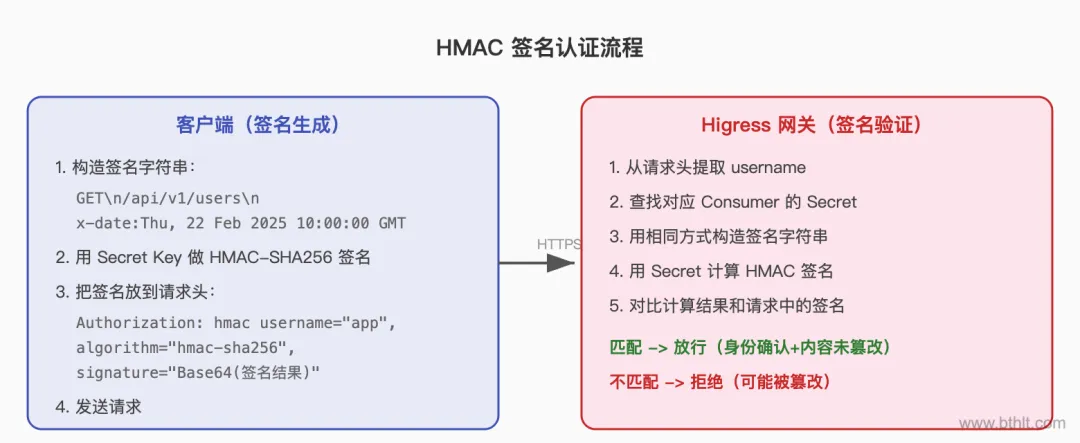 HMAC 签名认证流程

客户端（签名生成）

1. 构造签名字符串：

GET\n/api/v1/users\n
x-date:Thu, 22 Feb 2025 10:00:00 GMT

2. 用 Secret Key 做 HMAC-SHA256 签名

3. 把签名放到请求头：

Authorization: hmac username="app",
algorithm="hmac-sha256",
signature="Base64(签名结果)"

4. 发送请求

HTTPS

Higress 网关（签名验证）

1. 从请求头提取 username

2. 查找对应 Consumer 的 Secret

3. 用相同方式构造签名字符串

4. 用 Secret 计算 HMAC 签名

5. 对比计算结果和请求中的签名

匹配 -> 放行（身份确认+内容未篡改）

不匹配 -> 拒绝（可能被篡改）

www.bthlt.com